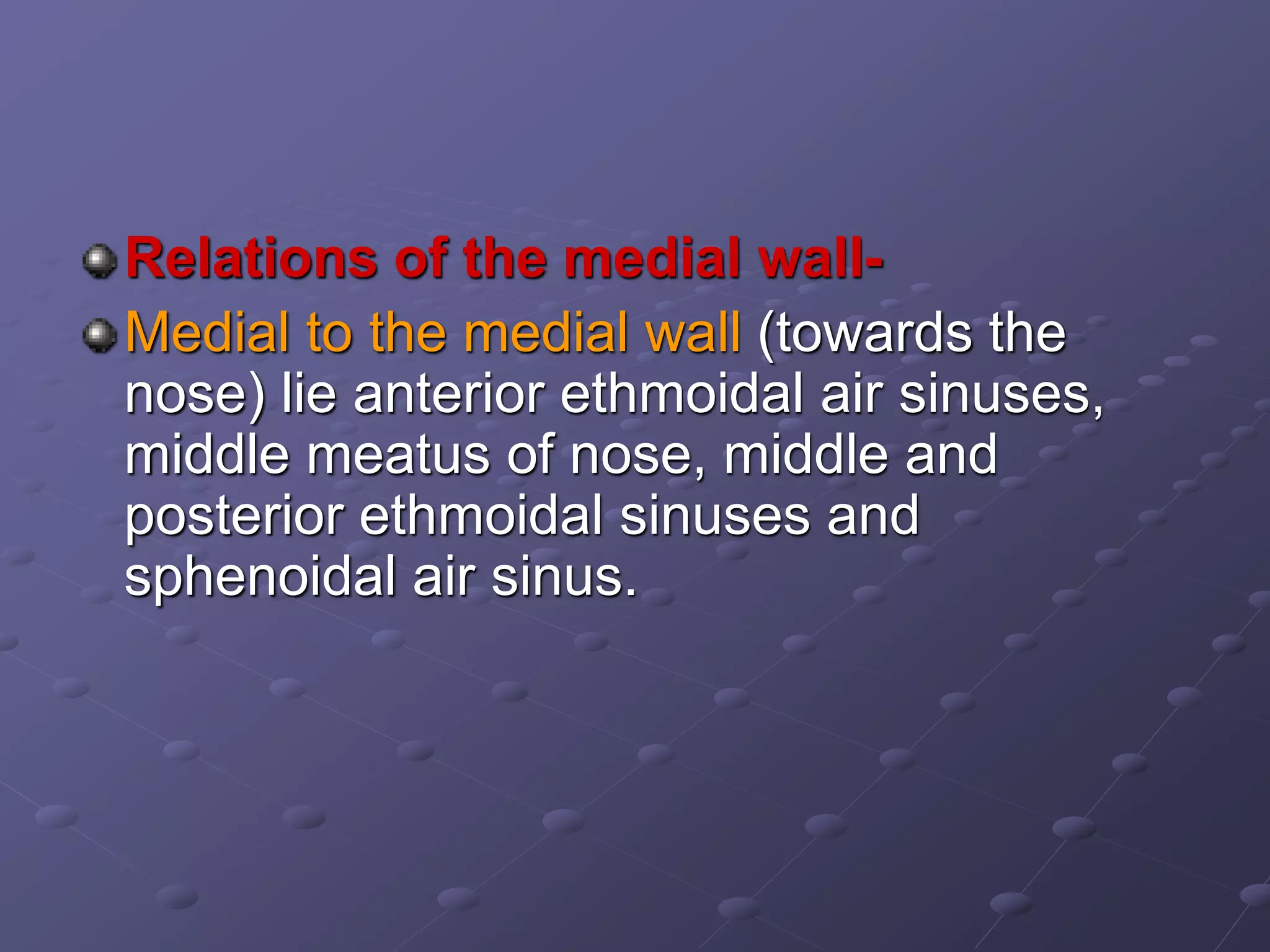 Relations of the medial wall-

Medial to the medial wall (towards the nose) lie anterior ethmoidal air sinuses, middle meatus of nose, middle and posterior ethmoidal sinuses and sphenoidal air sinus.